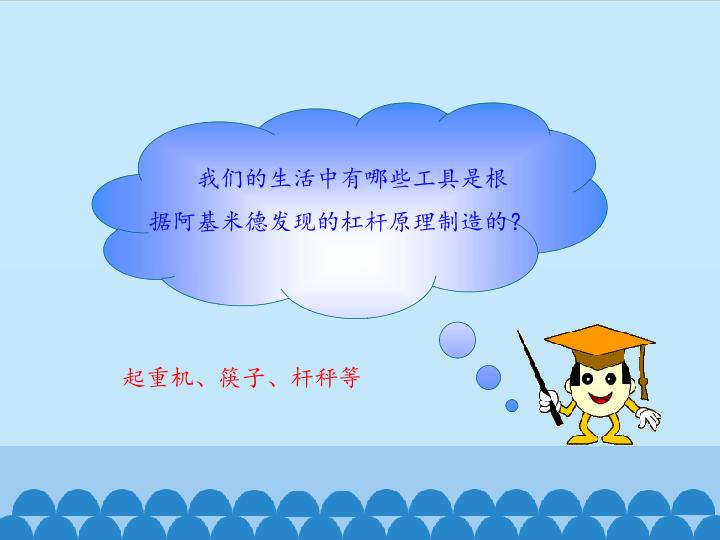 我们的生活中有哪些工具是根据阿基米德发现的杠杆原理制造的？

起重机、筷子、杆秤等